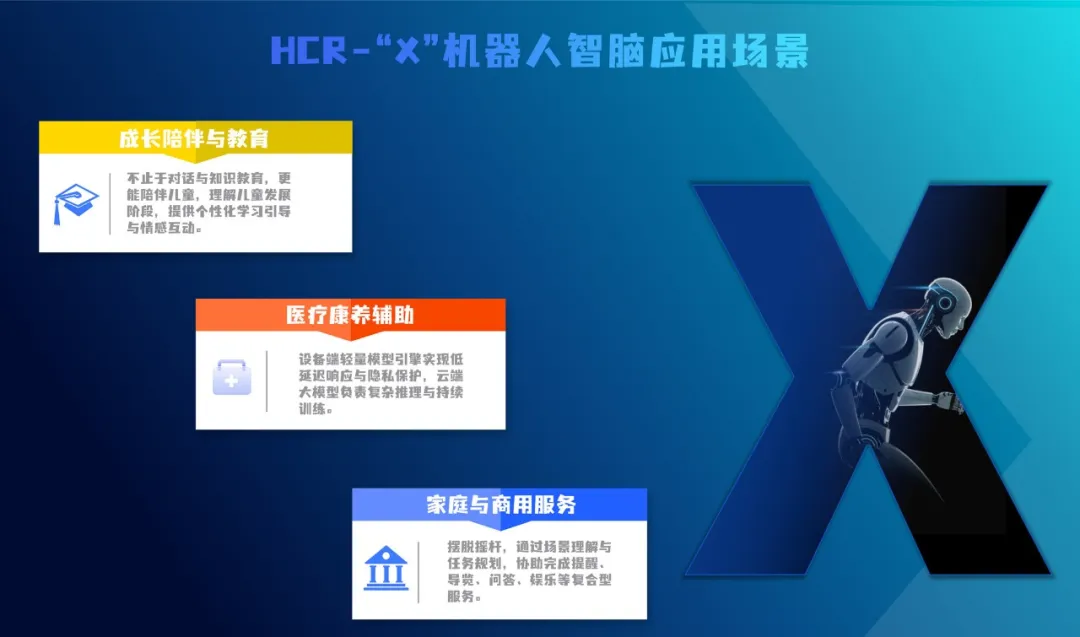 HCR-“X”机器人智脑应用场景

成长陪伴与教育

不止于对话与知识教育，更能陪伴儿童，理解儿童发展阶段，提供个性化学习引导与情感互动。

医疗康养辅助

设备端轻量模型引擎实现低延迟响应与隐私保护，云端大模型负责复杂推理与持续训练。

家庭与商用服务

摆脱摇杆，通过场景理解与任务规划，协助完成提醒、导览、问答、娱乐等复合型服务。

X